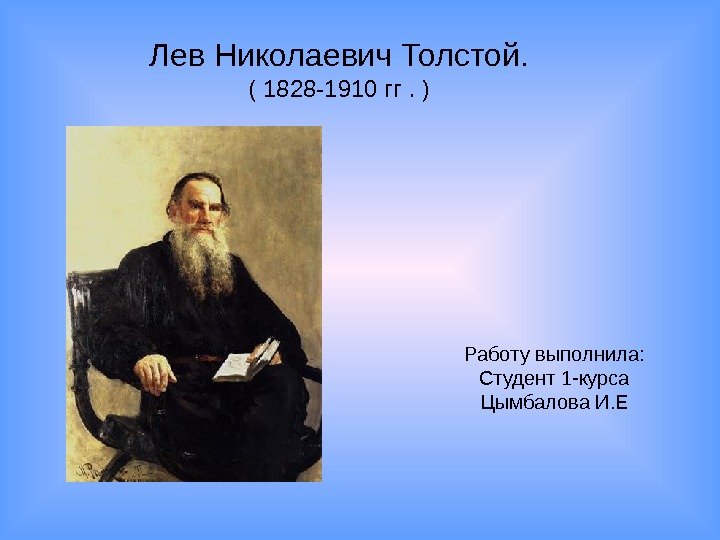 Лев Николаевич Толстой.
( 1828-1910 гг . )

Работу выполнила:
Студент 1-курса
Цымбалова И.Е